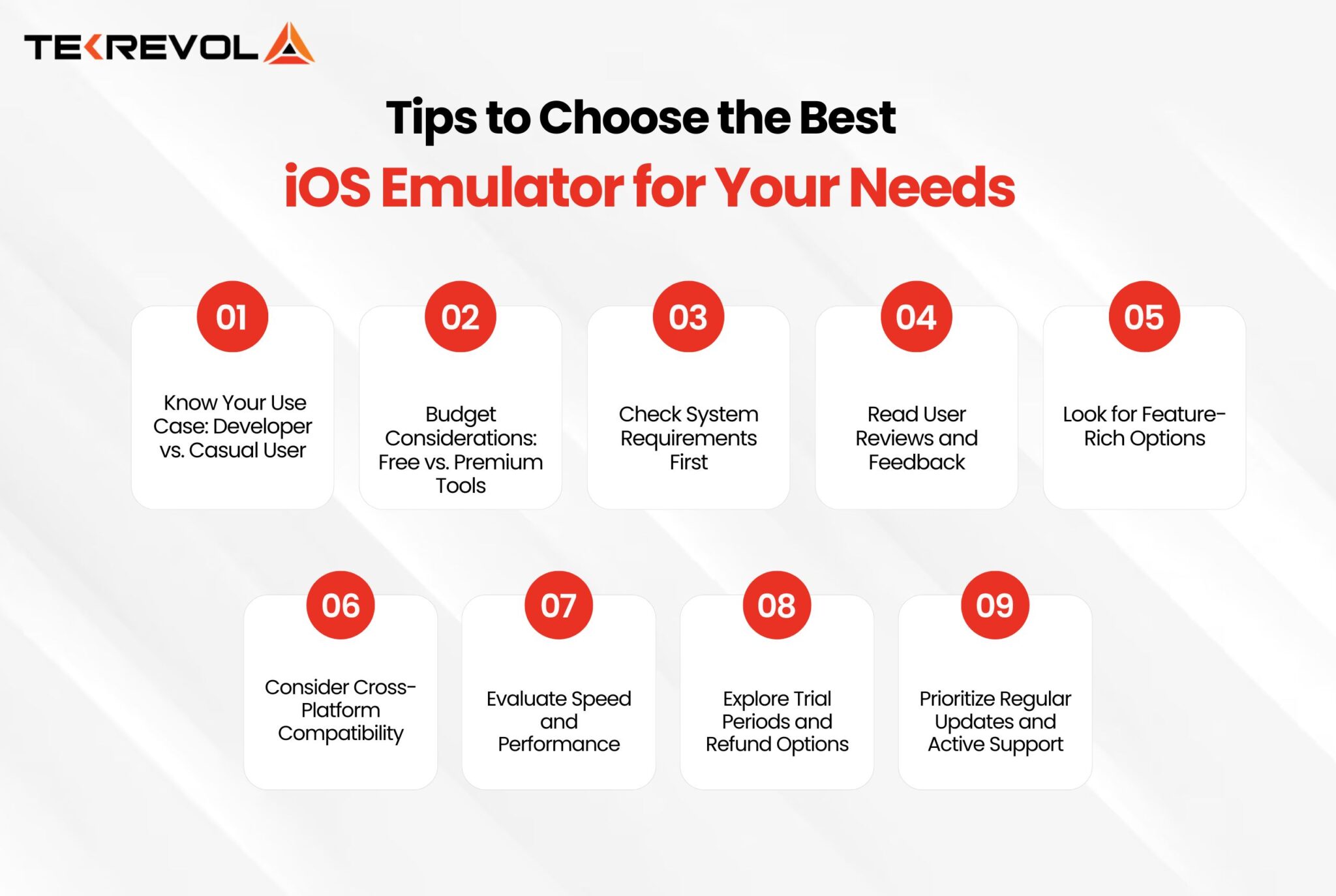 TEKREVOL

Tips to Choose the Best
iOS Emulator for Your Needs

01
Know Your Use Case: Developer vs. Casual User

02
Budget Considerations: Free vs. Premium Tools

03
Check System Requirements First

04
Read User Reviews and Feedback

05
Look for Feature-Rich Options

06
Consider Cross-Platform Compatibility

07
Evaluate Speed and Performance

08
Explore Trial Periods and Refund Options

09
Prioritize Regular Updates and Active Support